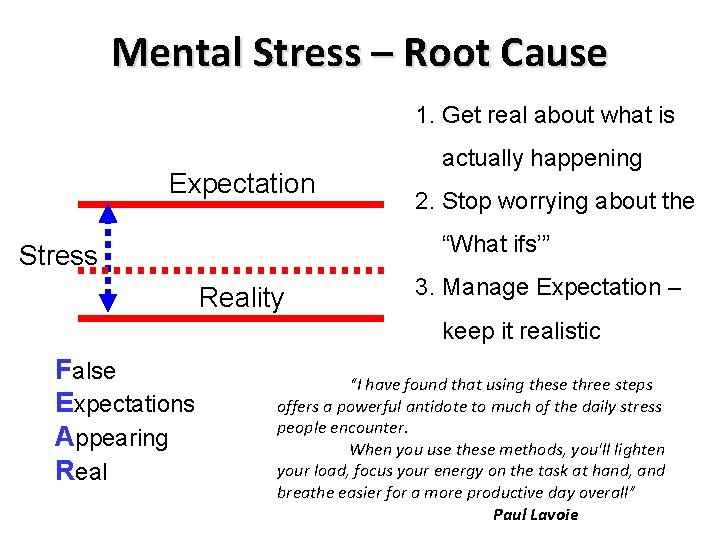 Mental Stress – Root Cause

Expectation

Stress

Reality

1. Get real about what is actually happening
2. Stop worrying about the "What ifs'"
3. Manage Expectation – keep it realistic

False
Expectations
Appearing
Real

"I have found that using these three steps offers a powerful antidote to much of the daily stress people encounter.

When you use these methods, you'll lighten your load, focus your energy on the task at hand, and breathe easier for a more productive day overall"

Paul Lavoie